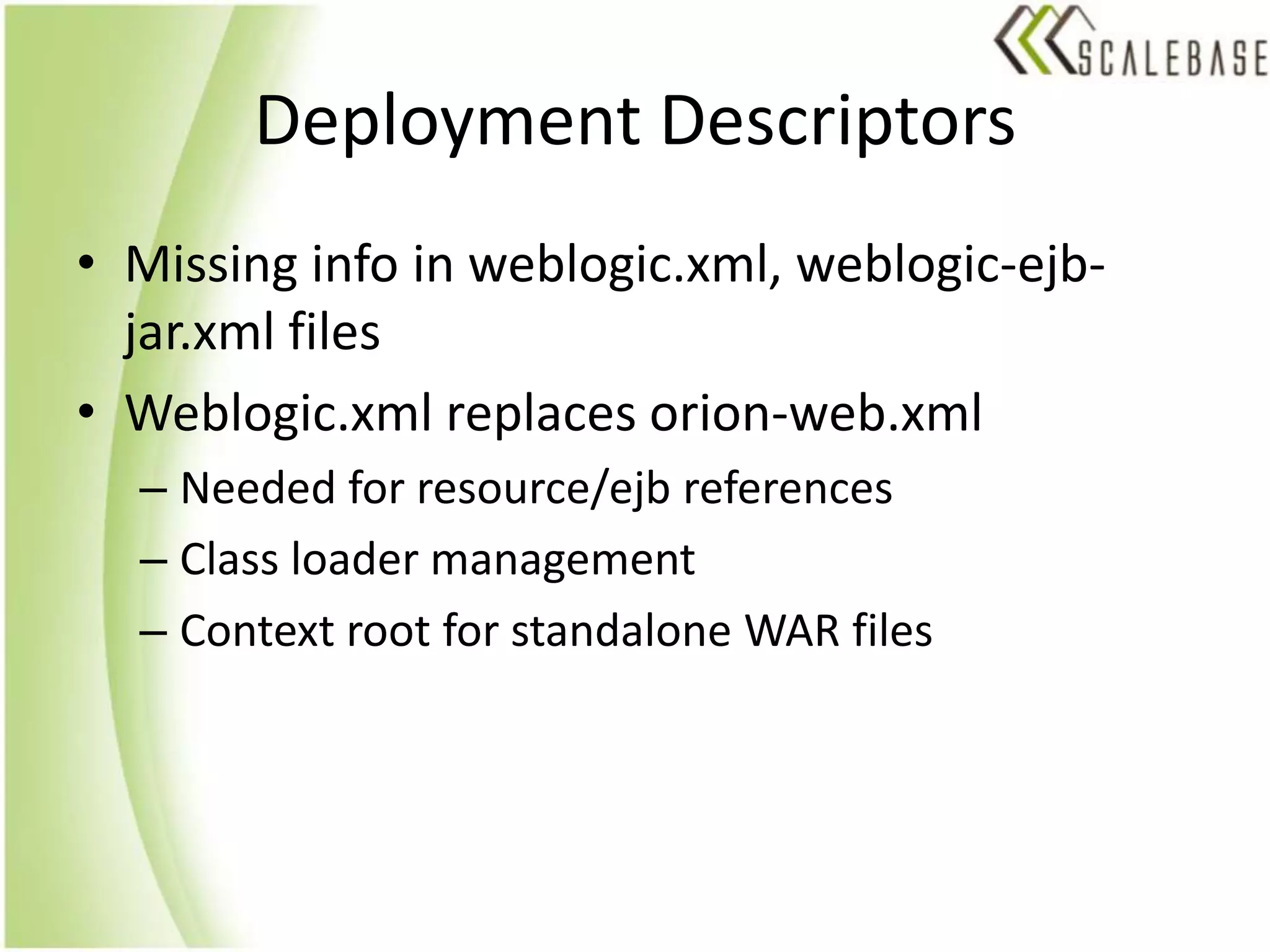 SCALEBASE

Deployment Descriptors

• Missing info in weblogic.xml, weblogic-ejb-jar.xml files
• Weblogic.xml replaces orion-web.xml
– Needed for resource/ejb references
– Class loader management
– Context root for standalone WAR files